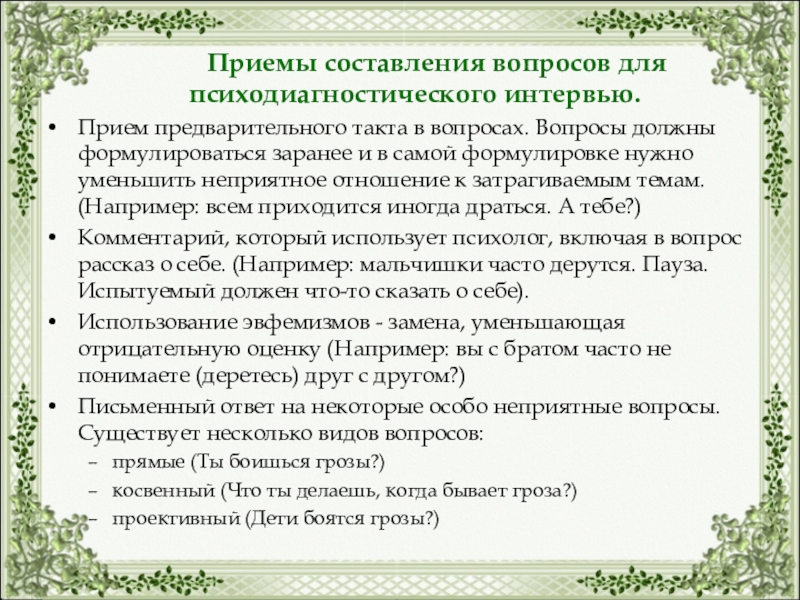 Приемы составления вопросов для психодиагностического интервью.

• Прием предварительного такта в вопросах. Вопросы должны формулироваться заранее и в самой формулировке нужно уменьшить неприятное отношение к затрагиваемым темам. (Например: всем приходится иногда драться. А тебе?)
• Комментарий, который использует психолог, включая в вопрос рассказ о себе. (Например: мальчишки часто дерутся. Пауза. Испытуемый должен что-то сказать о себе).
• Использование эвфемизмов - замена, уменьшающая отрицательную оценку (Например: вы с братом часто не понимаете (деретесь) друг с другом?)
• Письменный ответ на некоторые особо неприятные вопросы. Существует несколько видов вопросов:
– прямые (Ты боишься грозы?)
– косвенный (Что ты делаешь, когда бывает гроза?)
– проективный (Дети боятся грозы?)